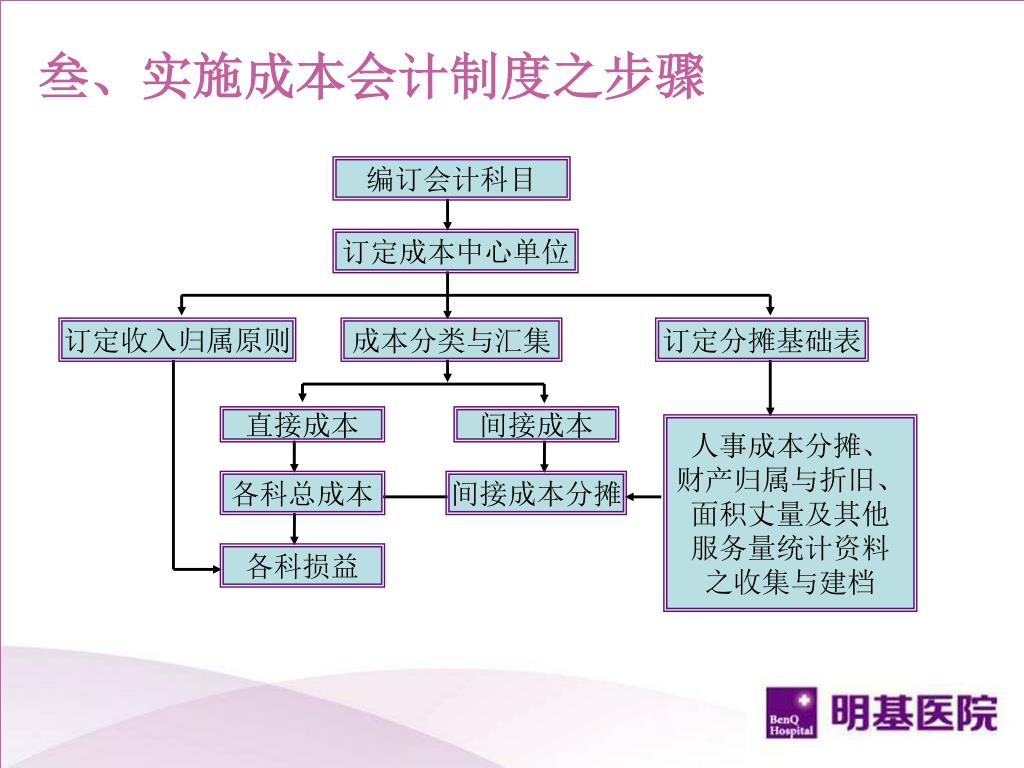 叁、实施成本会计制度之步骤

编订会计科目

订定成本中心单位

订定收入归属原则

成本分类与汇集

订定分摊基础表

直接成本

间接成本

各科总成本

间接成本分摊

各科损益

人事成本分摊、财产归属与折旧、面积丈量及其他服务量统计资料之收集与建档

BenQ Hospital 明基医院